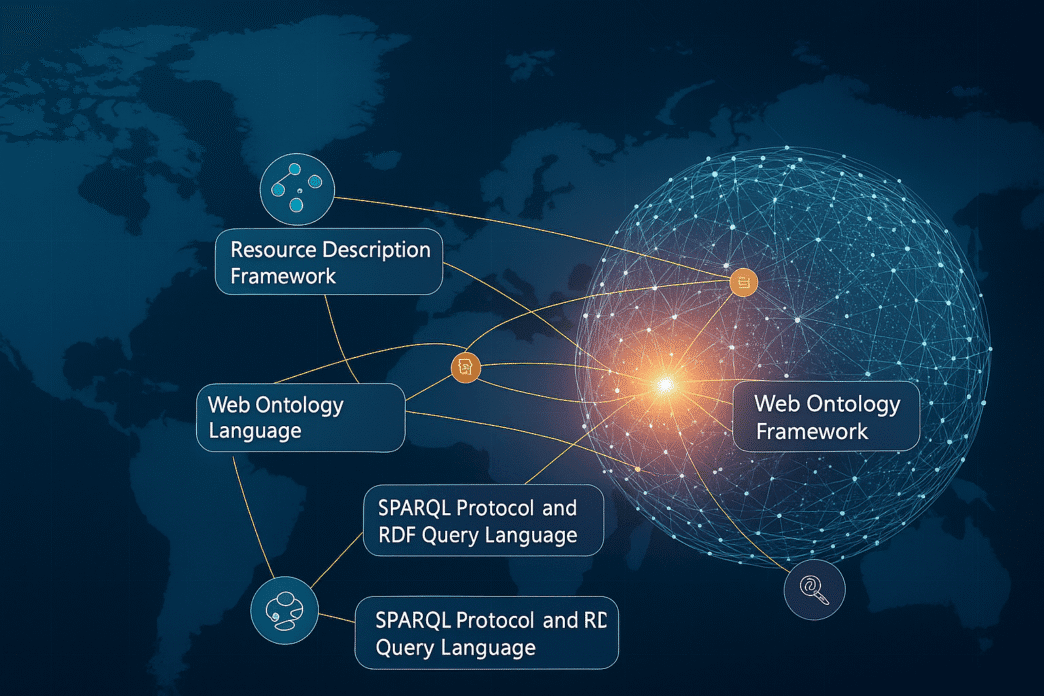 Resource Description Framework

Web Ontology Language

Web Ontology Framework

SPARQL Protocol and RDF Query Language

SPARQL Protocol and RD Query Language